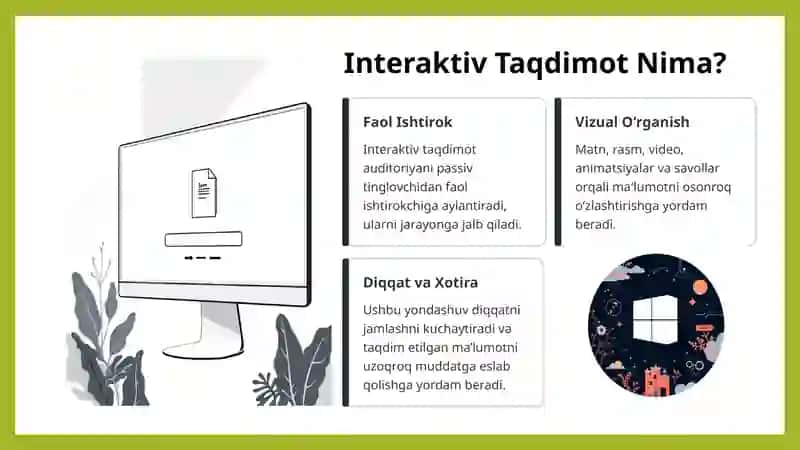 Interaktiv Taqdimot Nima?

Faol Ishtirok

Interaktiv taqdimot auditoriyani passiv tinglovchidan faol ishtirokchiga aylantiradi, ularni jarayonga jalb qiladi.

Vizual O'rganish

Matn, rasm, video, animatsiyalar va savollar orqali ma'lumotni osonroq o'zlashtirishga yordam beradi.

Diqqat va Xotira

Ushbu yondashuv diqqatni jamlashni kuchaytiradi va taqdim etilgan ma'lumotni uzoqroq muddatga eslab qolishga yordam beradi.